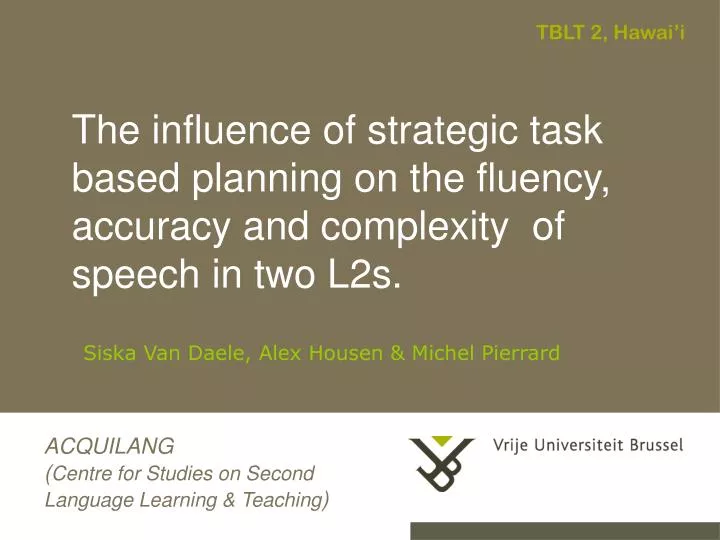 TBLT 2, Hawai'i

The influence of strategic task based planning on the fluency, accuracy and complexity of speech in two L2s.

Siska Van Daele, Alex Housen & Michel Pierrard

ACQUILANG
(Centre for Studies on Second Language Learning & Teaching)

Vrije Universiteit Brussel